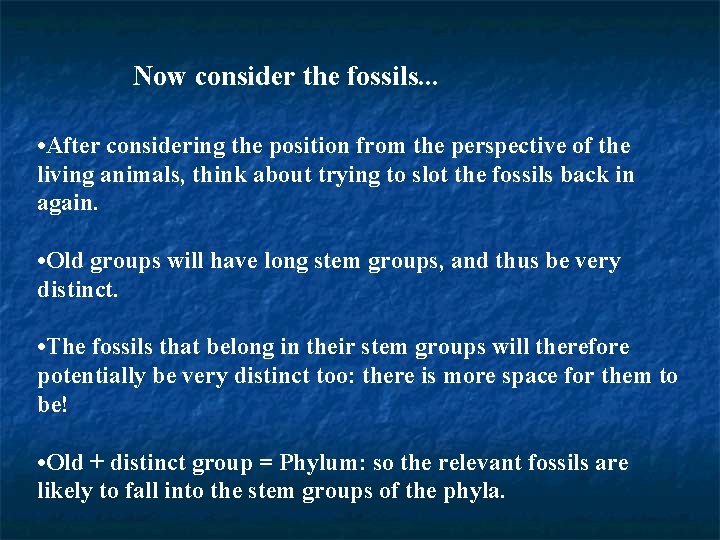 Now consider the fossils...

•After considering the position from the perspective of the living animals, think about trying to slot the fossils back in again.

•Old groups will have long stem groups, and thus be very distinct.

•The fossils that belong in their stem groups will therefore potentially be very distinct too: there is more space for them to be!

•Old + distinct group = Phylum: so the relevant fossils are likely to fall into the stem groups of the phyla.